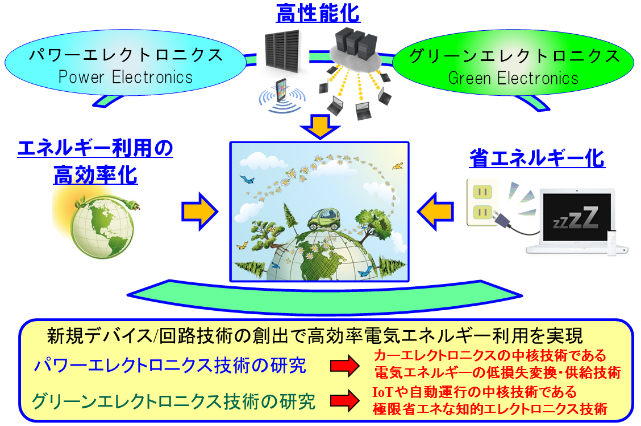 高性能化

パワーエレクトロニクス
Power Electronics

グリーンエレクトロニクス
Green Electronics

エネルギー利用の高効率化

省エネルギー化

zzZZ

新規デバイス/回路技術の創出で高効率電気エネルギー利用を実現

パワーエレクトロニクス技術の研究

カーエレクトロニクスの中核技術である
電気エネルギーの低損失変換・供給技術

グリーンエレクトロニクス技術の研究

IoTや自動運行の中核技術である
極限省エネな知的エレクトロニクス技術